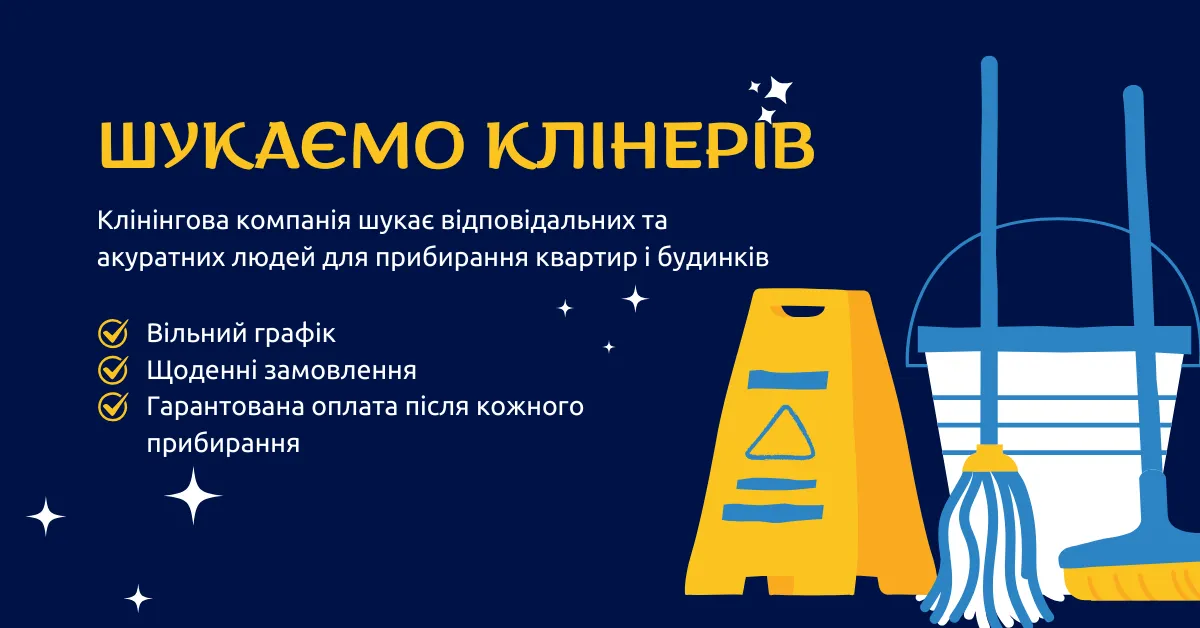 ШУКАЄМО КЛІНЕРІВ

Клінінгова компанія шукає відповідальних та акуратних людей для прибирання квартир і будинків

Вільний графік
Щоденні замовлення
Гарантована оплата після кожного прибирання